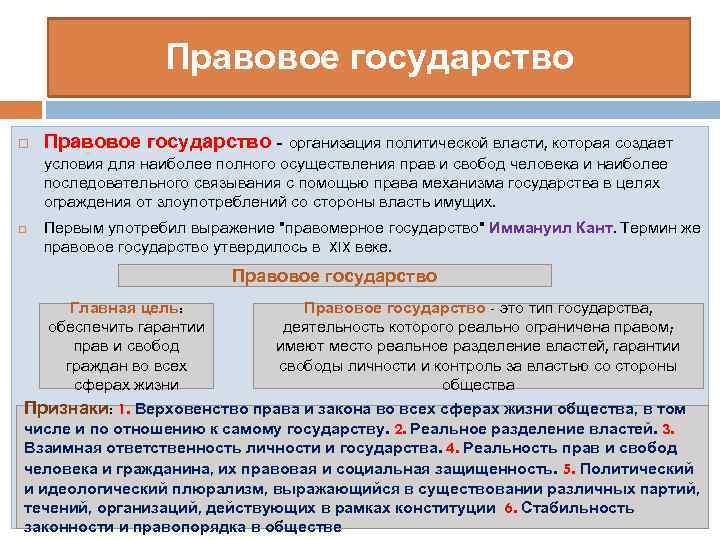 Правовое государство

Правовое государство - организация политической власти, которая создает условия для наиболее полного осуществления прав и свобод человека и наиболее последовательного связывания с помощью права механизма государства в целях ограждения от злоупотреблений со стороны власть имущих.

Первым употребил выражение "правомерное государство" Иммануил Кант. Термин же правовое государство утвердилось в XIX веке.

Правовое государство

Главная цель: обеспечить гарантии прав и свобод граждан во всех сферах жизни

Правовое государство - это тип государства, деятельность которого реально ограничена правом; имеют место реальное разделение властей, гарантии свободы личности и контроль за властью со стороны общества

Признаки: 1. Верховенство права и закона во всех сферах жизни общества, в том числе и по отношению к самому государству. 2. Реальное разделение властей. 3. Взаимная ответственность личности и государства. 4. Реальность прав и свобод человека и гражданина, их правовая и социальная защищенность. 5. Политический и идеологический плюрализм, выражающийся в существовании различных партий, течений, организаций, действующих в рамках конституции 6. Стабильность законности и правопорядка в обществе